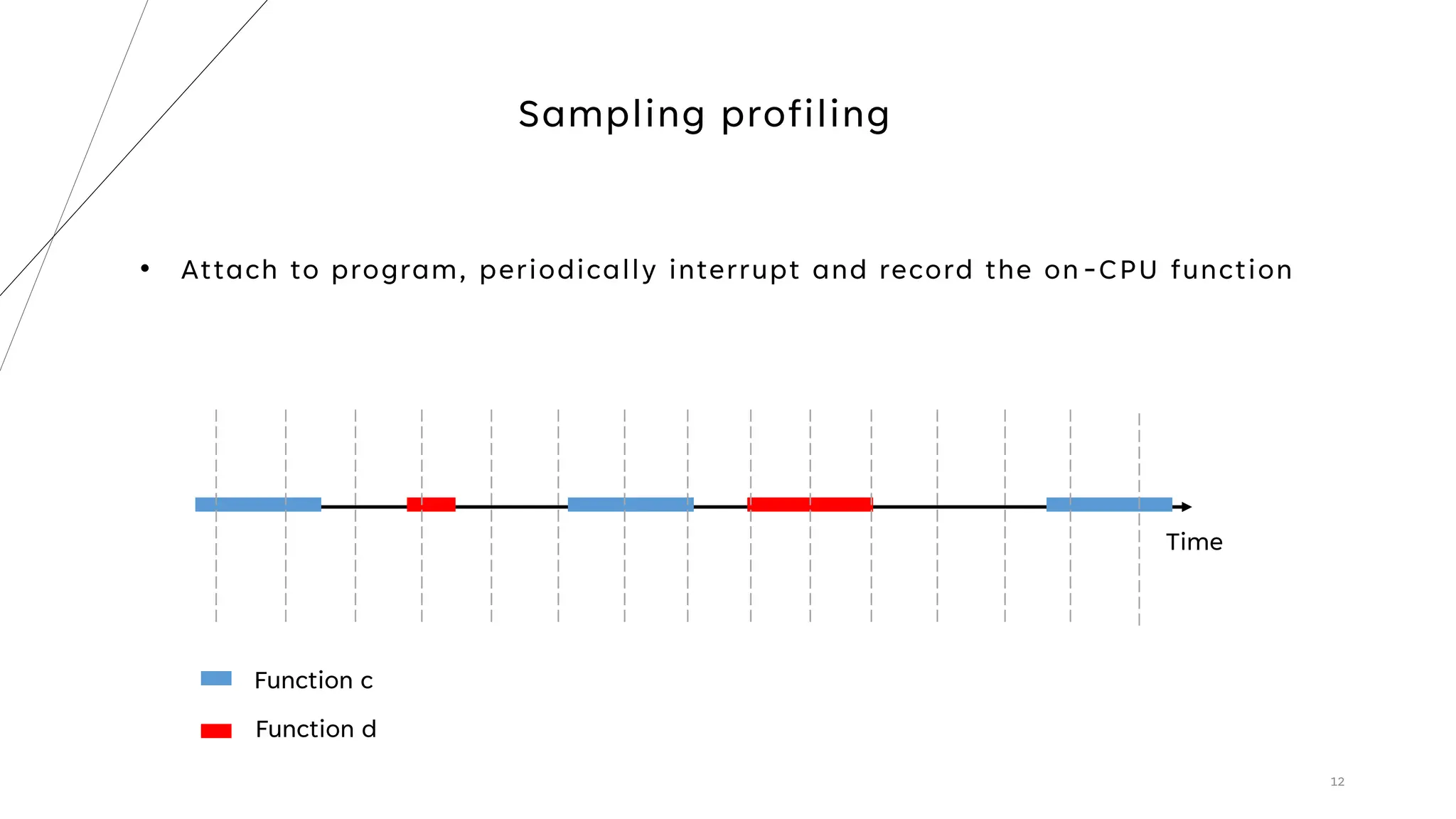 Sampling profiling

• Attach to program, periodically interrupt and record the on-CPU function

Time

Function c

Function d

12